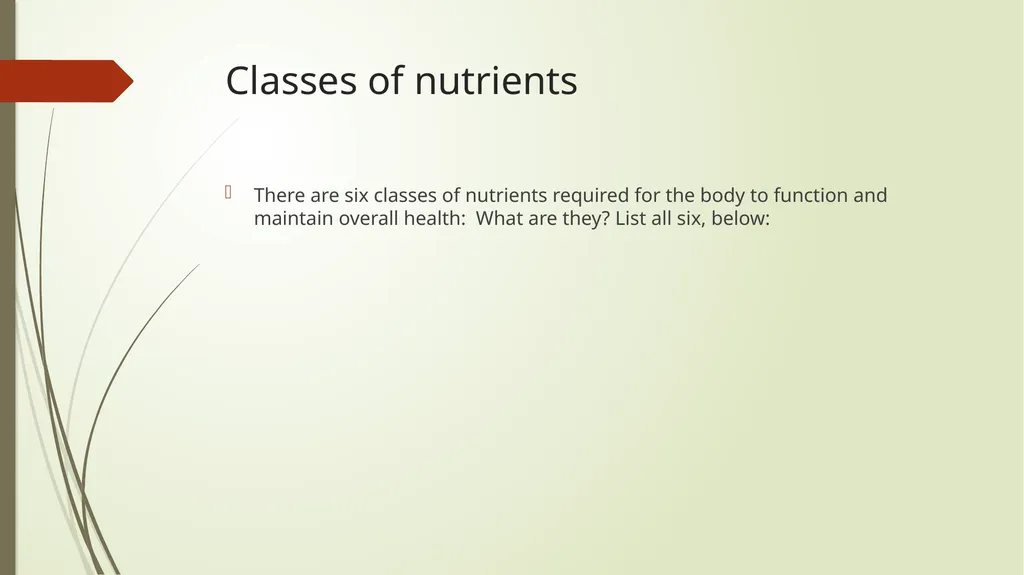 Classes of nutrients

There are six classes of nutrients required for the body to function and maintain overall health:  What are they? List all six, below: